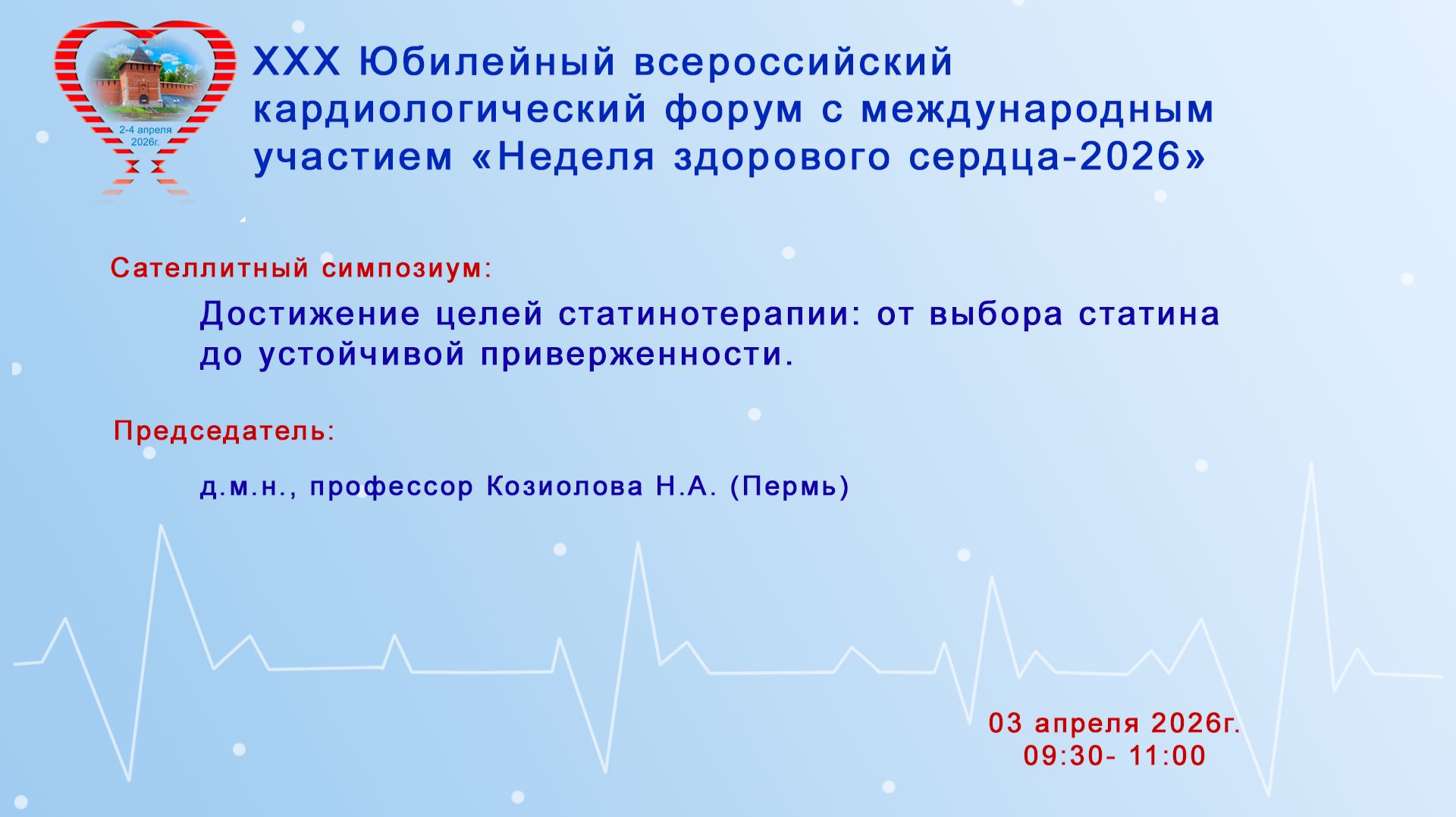 2-4 апреля 2026г.

XXX Юбилейный всероссийский кардиологический форум с международным участием «Неделя здорового сердца-2026»

Сателлитный симпозиум:

Достижение целей статинотерапии: от выбора статина до устойчивой приверженности.

Председатель:

д.м.н., профессор Козиолова Н.А. (Пермь)

03 апреля 2026г.
09:30- 11:00